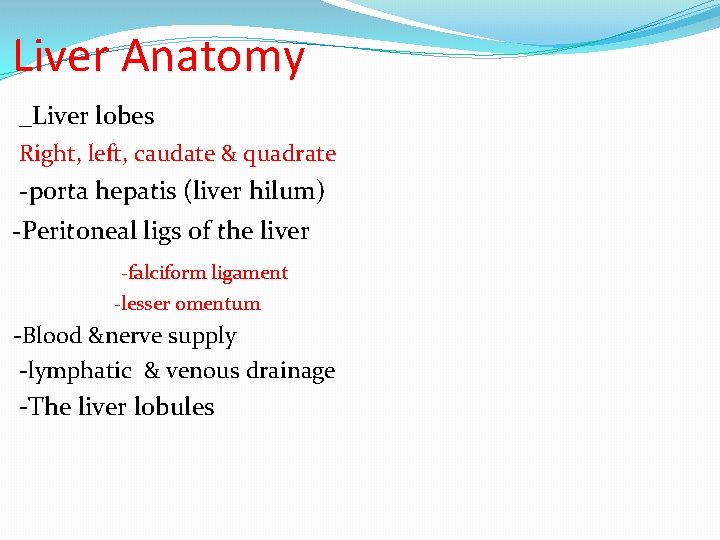 Liver Anatomy

_Liver lobes

Right, left, caudate & quadrate

-porta hepatis (liver hilum)

-Peritoneal ligs of the liver

-falciform ligament

-lesser omentum

-Blood &nerve supply

-lymphatic & venous drainage

-The liver lobules